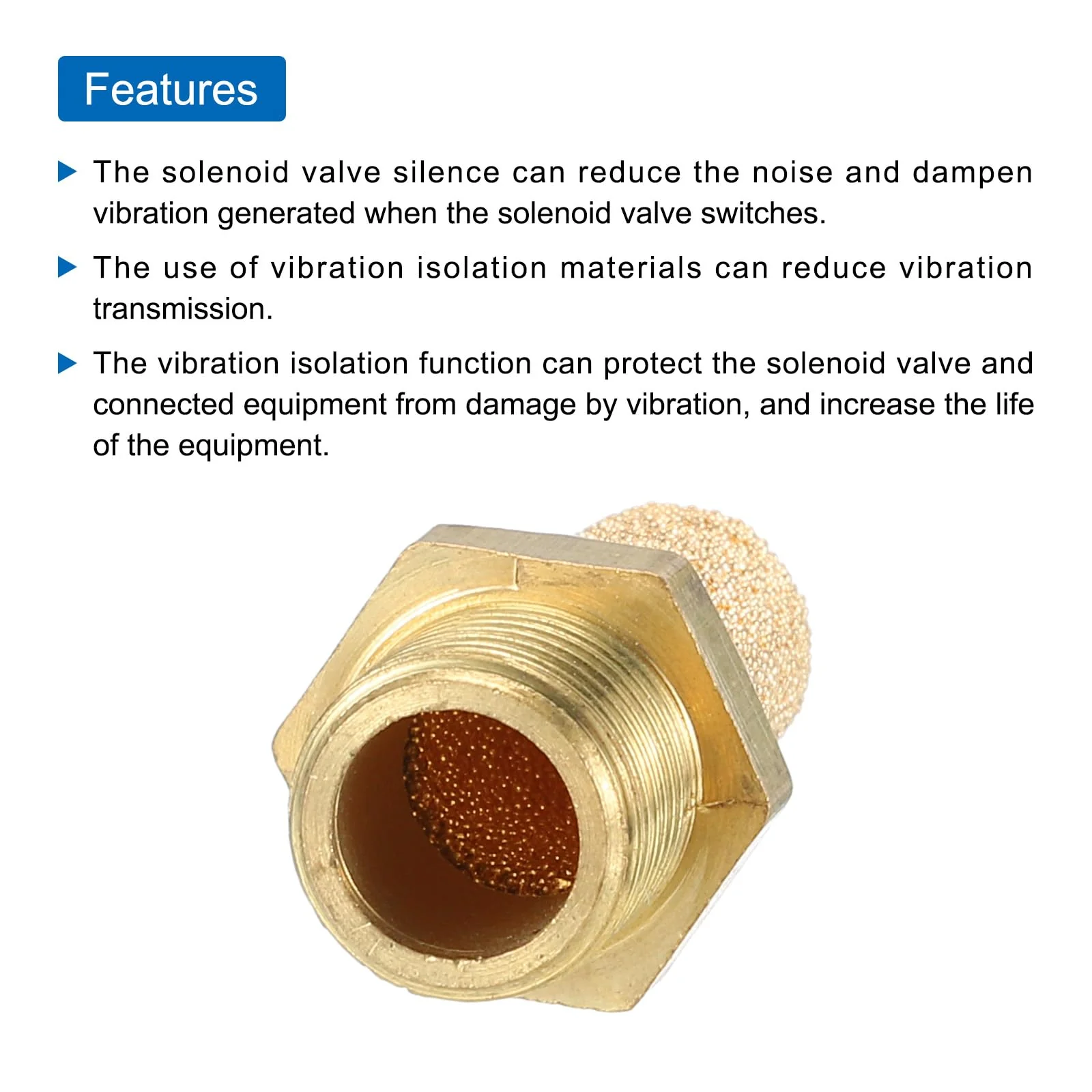 Features

The solenoid valve silence can reduce the noise and dampen vibration generated when the solenoid valve switches.

The use of vibration isolation materials can reduce vibration transmission.

The vibration isolation function can protect the solenoid valve and connected equipment from damage by vibration, and increase the life of the equipment.